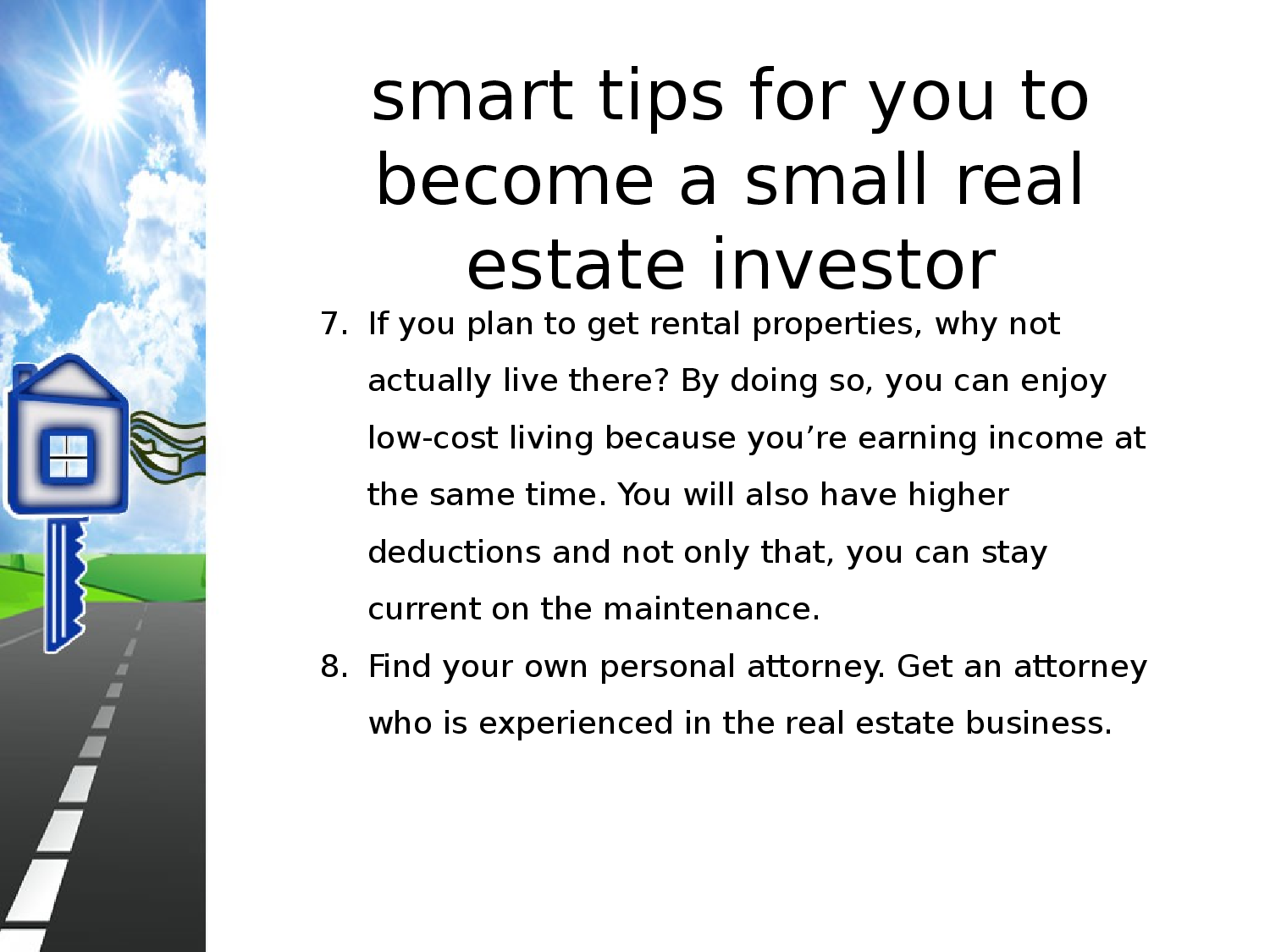 smart tips for you to become a small real estate investor

7. If you plan to get rental properties, why not actually live there? By doing so, you can enjoy low-cost living because you’re earning income at the same time. You will also have higher deductions and not only that, you can stay current on the maintenance.

8. Find your own personal attorney. Get an attorney who is experienced in the real estate business.